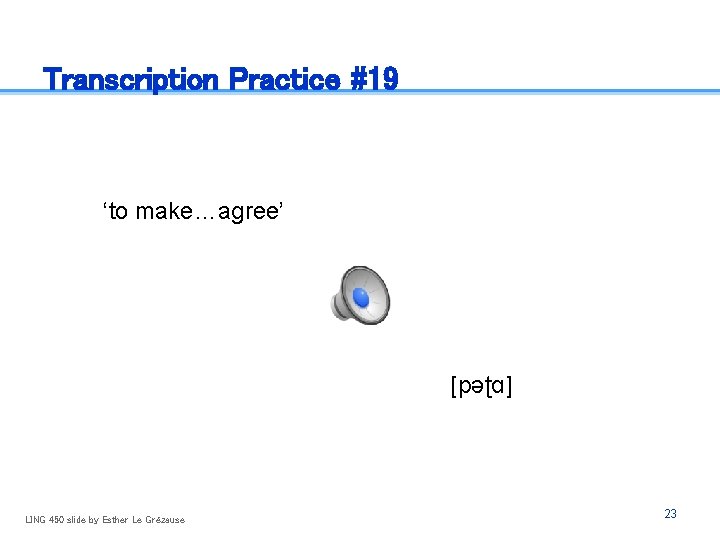 Transcription Practice #19

‘to make…agree’

[pəʈɑ]

LING 450 slide by Esther Le Grézause

23